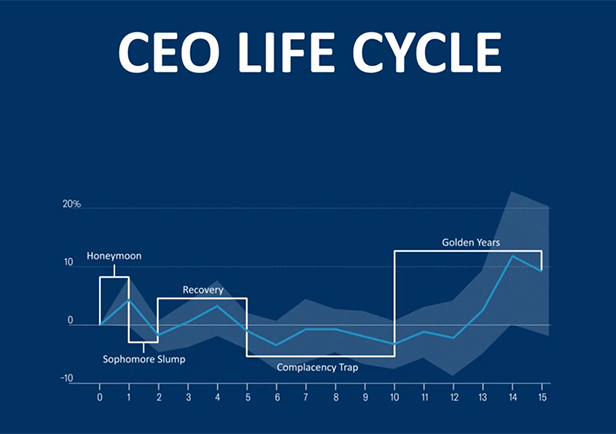 CEO LIFE CYCLE

20%

10

0

-10

Honeymoon

Sophomore Slump

Recovery

Complacency Trap

Golden Years

0 1 2 3 4 5 6 7 8 9 10 11 12 13 14 15